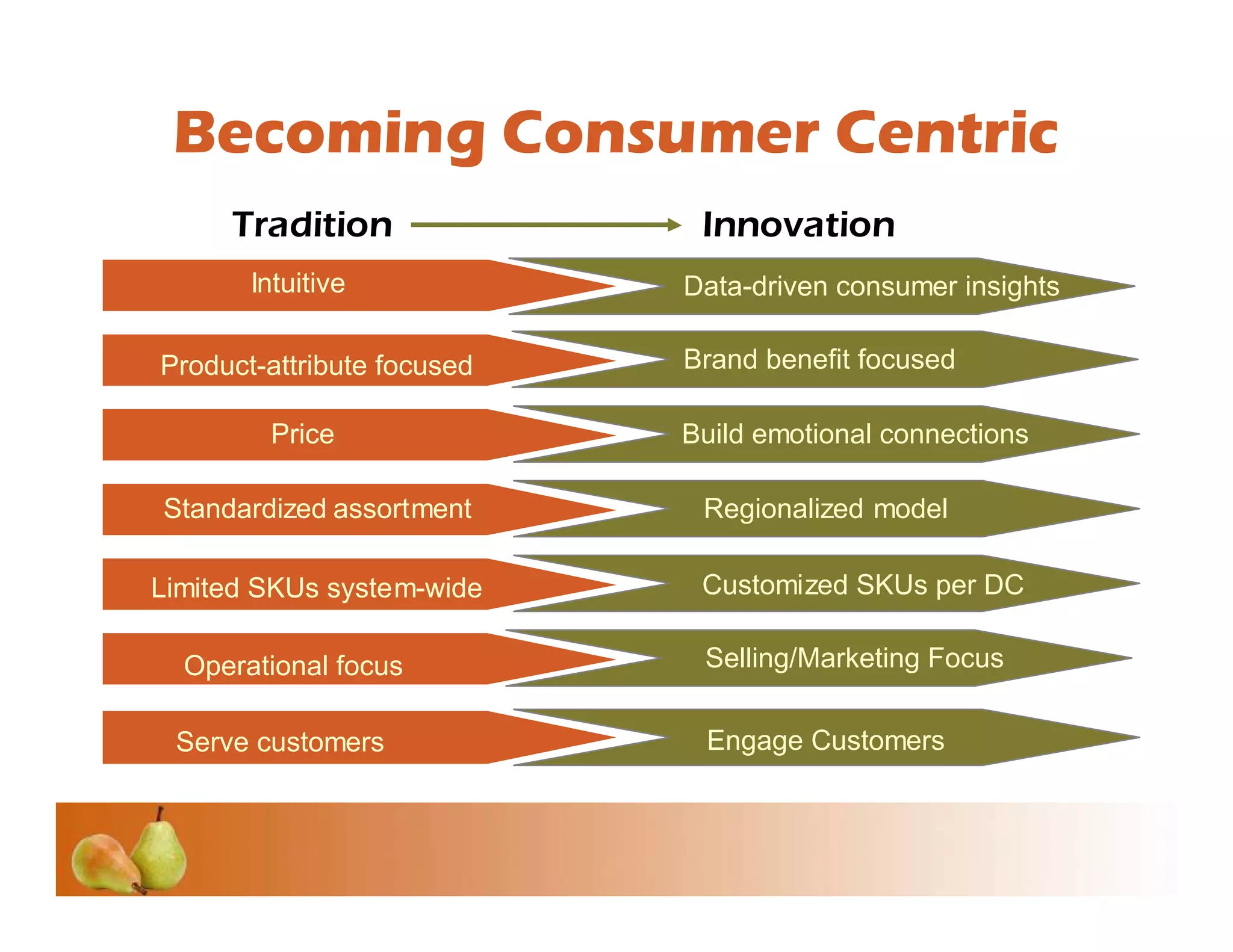 Becoming Consumer Centric

Tradition Innovation

Intuitive

Data-driven consumer insights

Product-attribute focused

Brand benefit focused

Price

Build emotional connections

Standardized assortment

Regionalized model

Limited SKUs system-wide

Customized SKUs per DC

Operational focus

Selling/Marketing Focus

Serve customers

Engage Customers